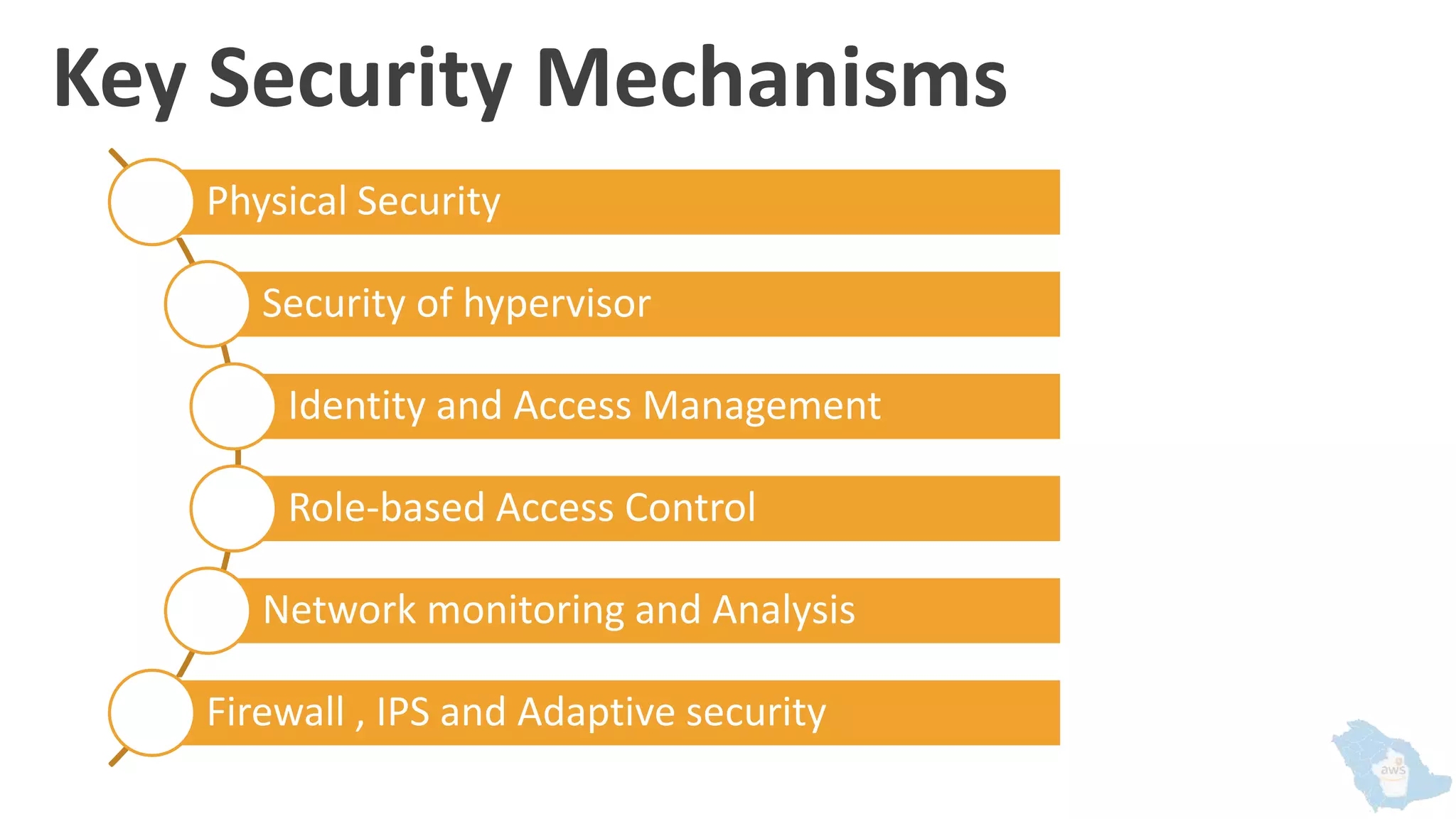 Key Security Mechanisms

Physical Security

Security of hypervisor

Identity and Access Management

Role-based Access Control

Network monitoring and Analysis

Firewall , IPS and Adaptive security

aws